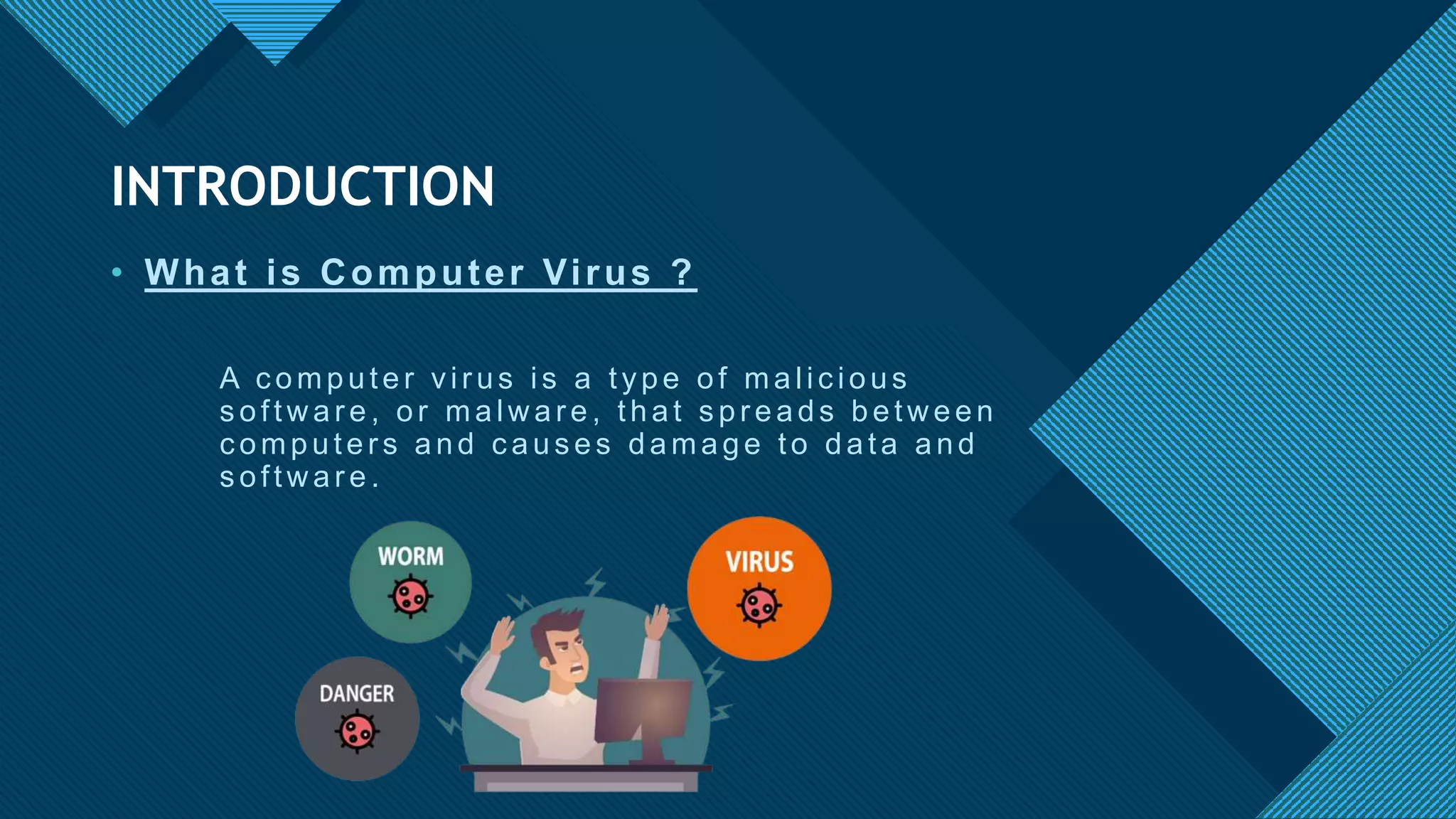 INTRODUCTION

• What is Computer Virus ?

A computer virus is a type of malicious software, or malware, that spreads between computers and causes damage to data and software.

WORM

VIRUS

DANGER